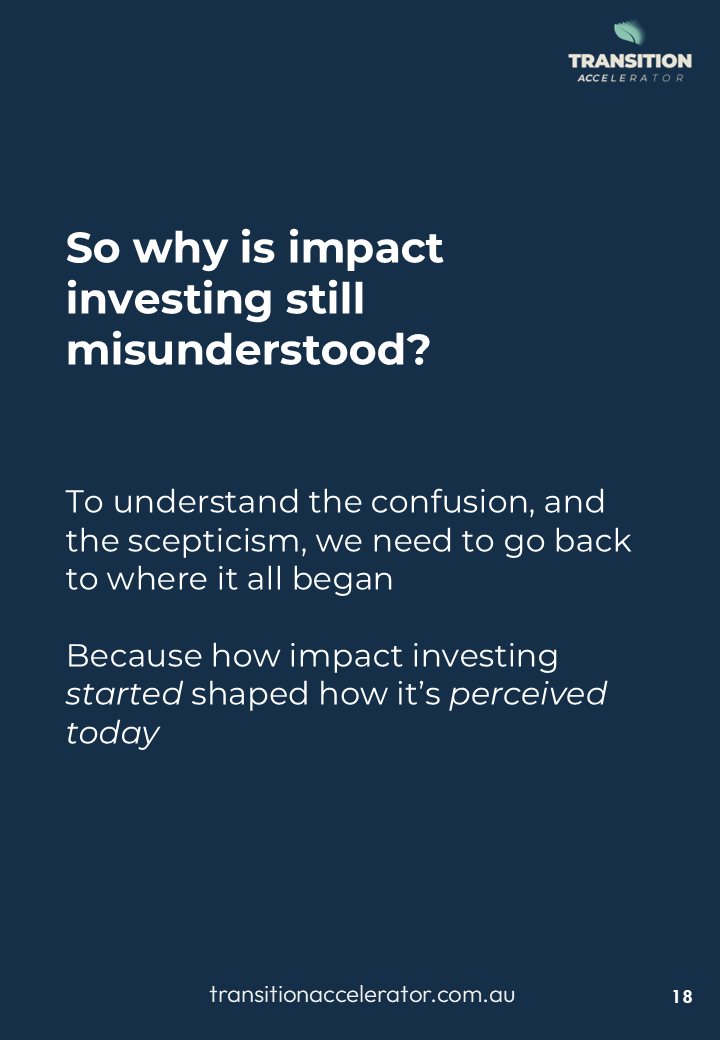 TRANSITION
ACCELERATOR

So why is impact investing still misunderstood?

To understand the confusion, and the scepticism, we need to go back to where it all began

Because how impact investing started shaped how it's perceived today

transitionaccelerator.com.au

18